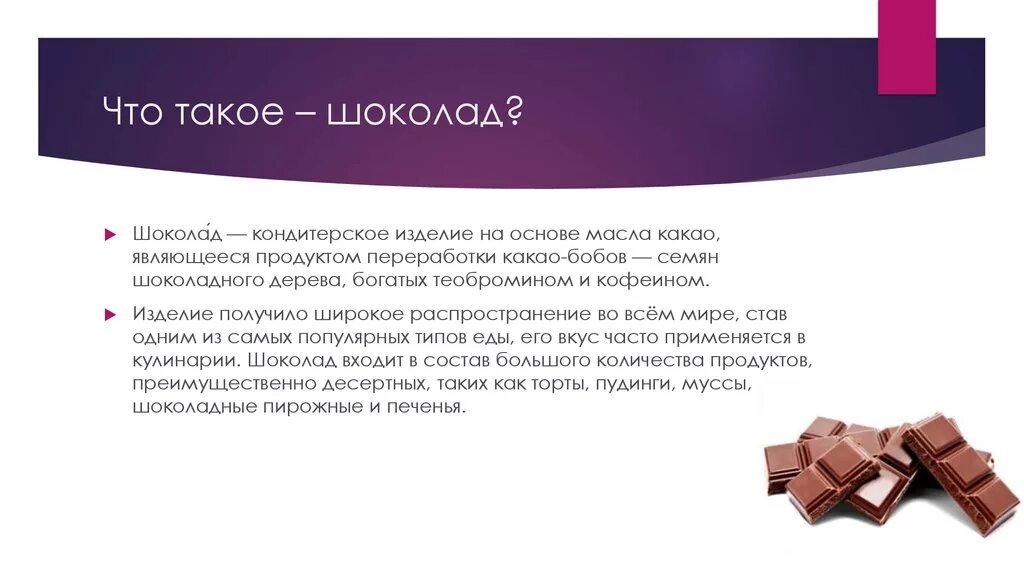 Что такое – шоколад?

Шокола́д — кондитерское изделие на основе масла какао, являющееся продуктом переработки какао-бобов — семян шоколадного дерева, богатых теобромином и кофеином.

Изделие получило широкое распространение во всём мире, став одним из самых популярных типов еды, его вкус часто применяется в кулинарии. Шоколад входит в состав большого количества продуктов, преимущественно десертных, таких как торты, пудинги, муссы, шоколадные пирожные и печенья.